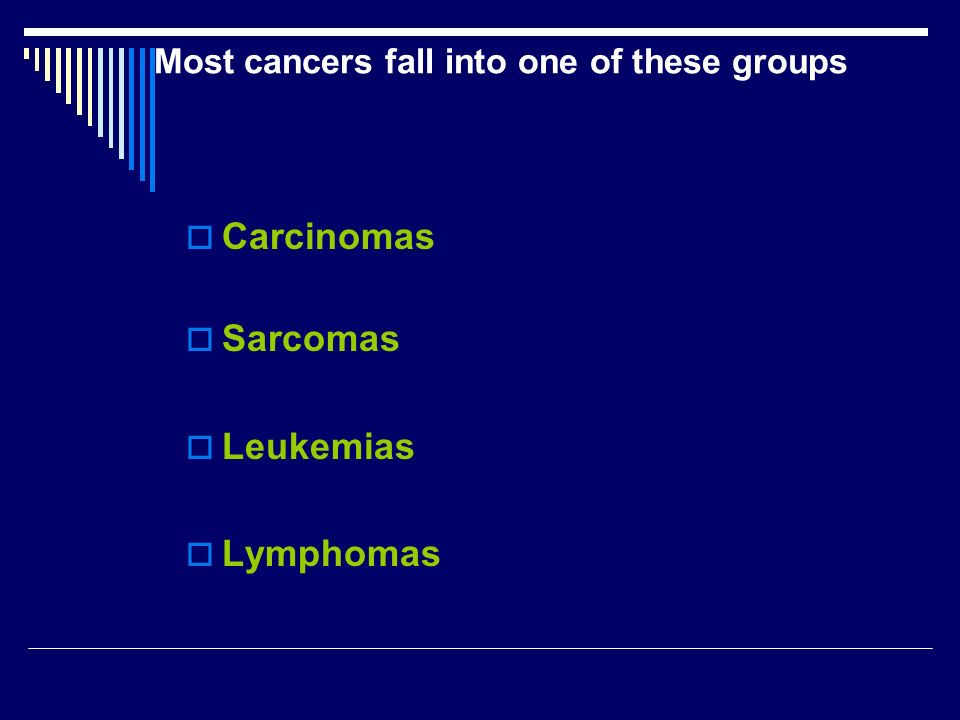 Most cancers fall into one of these groups

Carcinomas

Sarcomas

Leukemias

Lymphomas